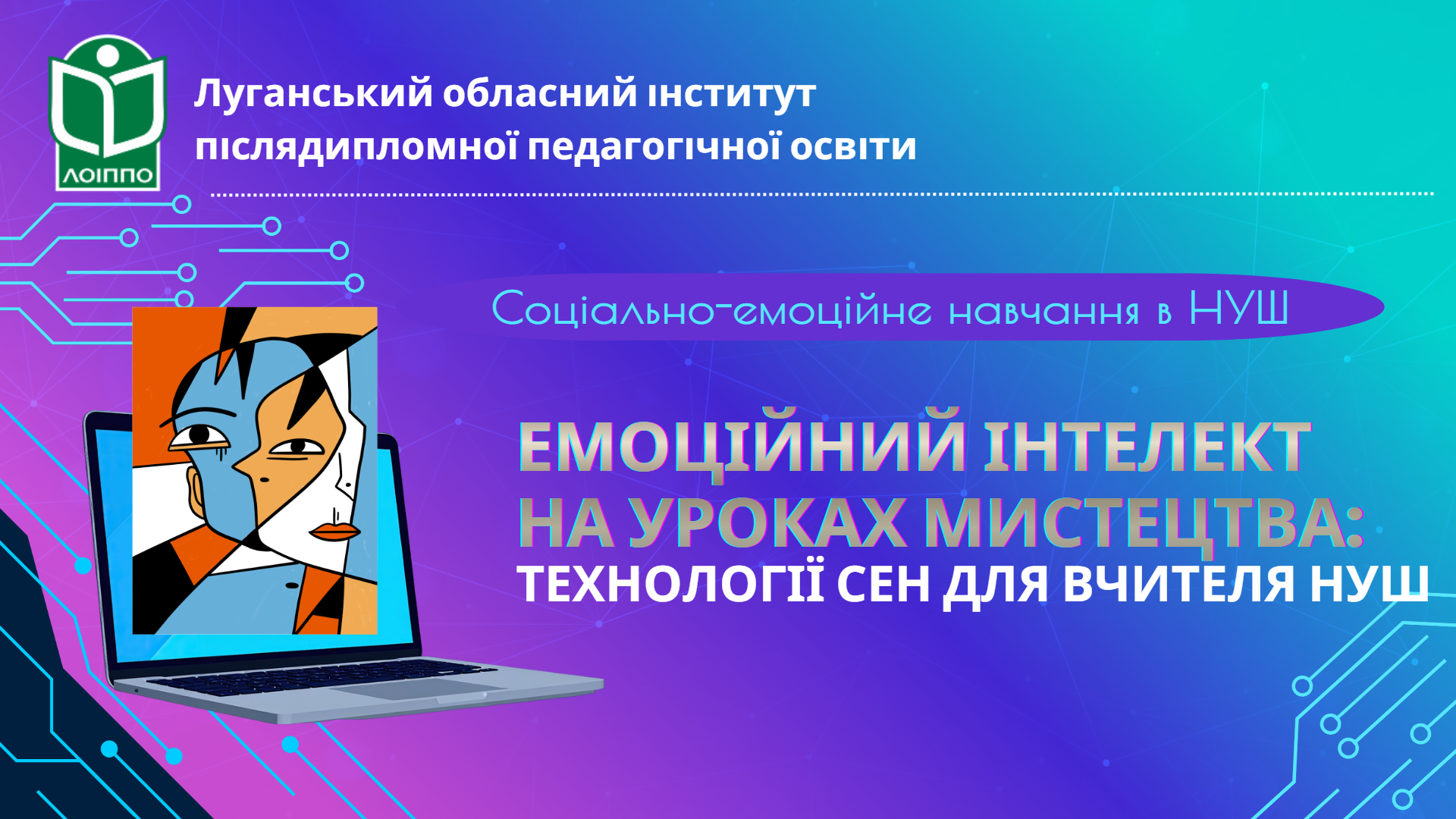 ЛОІППО

Луганський обласний інститут післядипломної педагогічної освіти

Соціально-емоційне навчання в НУШ

ЕМОЦІЙНИЙ ІНТЕЛЕКТ НА УРОКАХ МИСТЕЦТВА: ТЕХНОЛОГІЇ СЕН ДЛЯ ВЧИТЕЛЯ НУШ